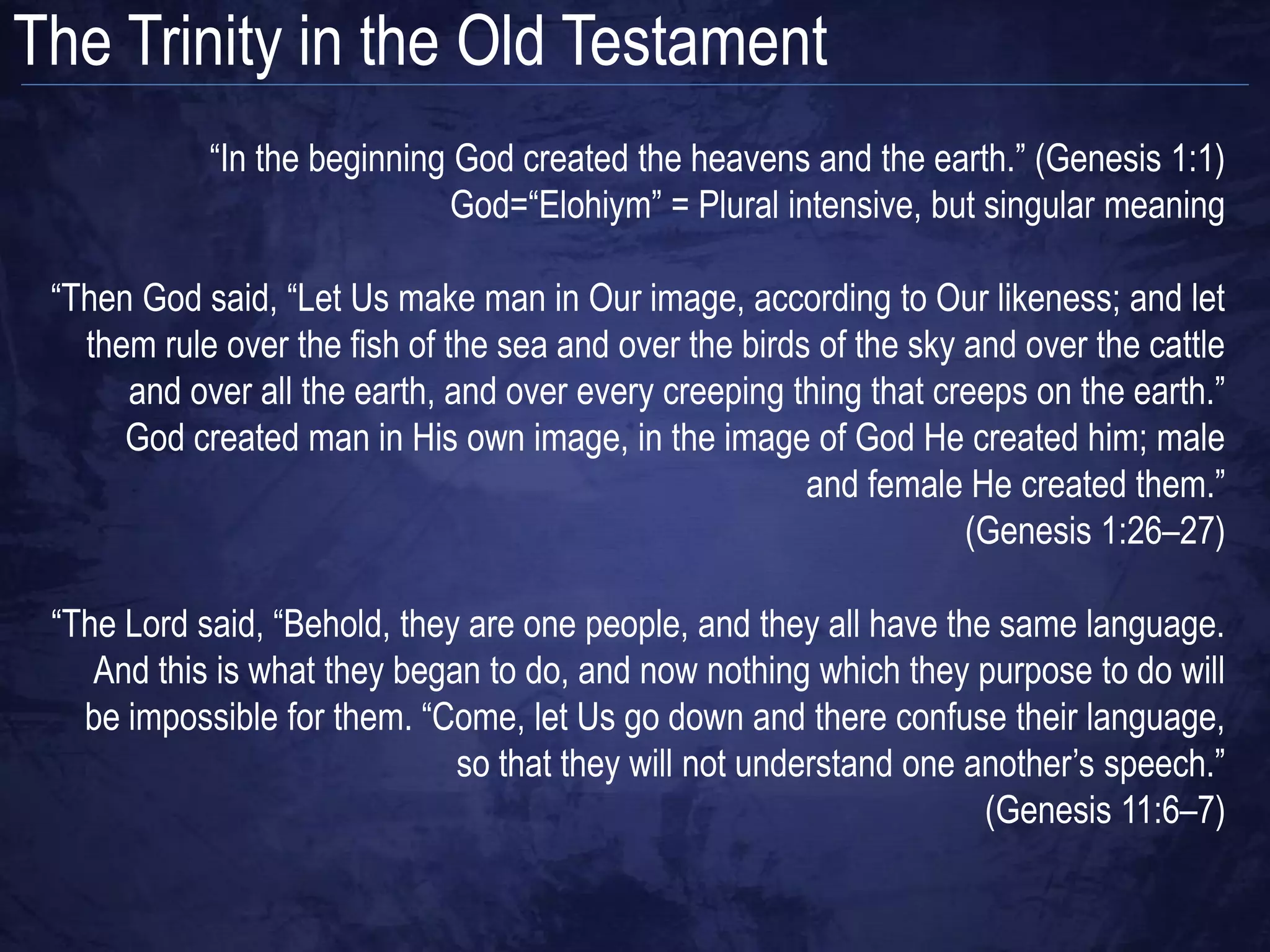 The Trinity in the Old Testament

“In the beginning God created the heavens and the earth.” (Genesis 1:1)
God=“Elohiym” = Plural intensive, but singular meaning

“Then God said, “Let Us make man in Our image, according to Our likeness; and let them rule over the fish of the sea and over the birds of the sky and over the cattle and over all the earth, and over every creeping thing that creeps on the earth.” God created man in His own image, in the image of God He created him; male and female He created them.”
(Genesis 1:26–27)

“The Lord said, “Behold, they are one people, and they all have the same language. And this is what they began to do, and now nothing which they purpose to do will be impossible for them. “Come, let Us go down and there confuse their language, so that they will not understand one another’s speech.”
(Genesis 11:6–7)